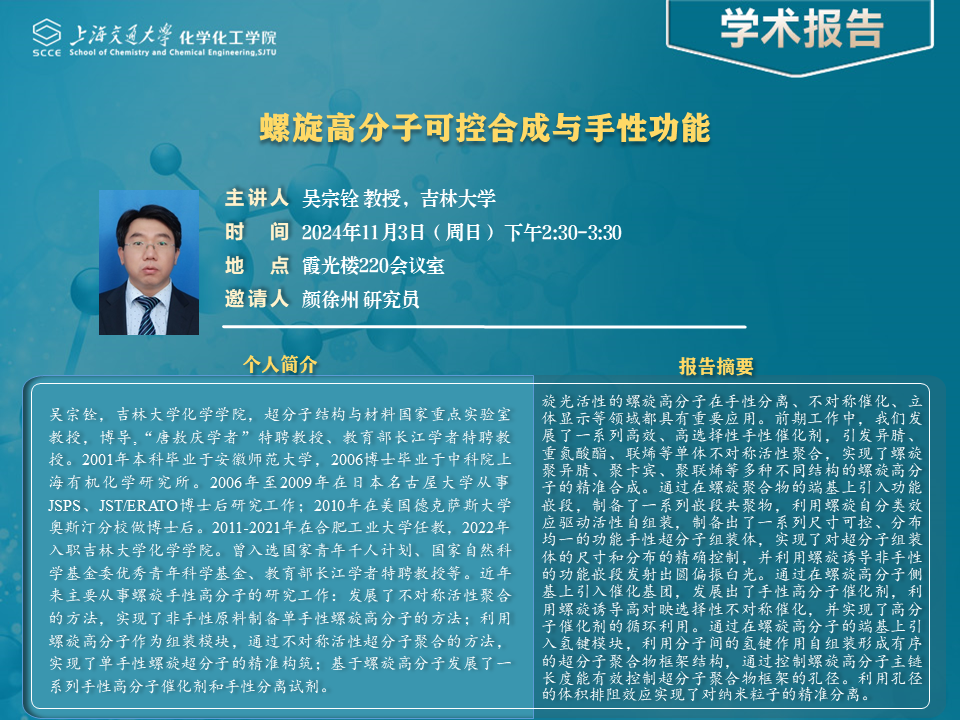 上海交通大学 化学化工学院
SCCE School of Chemistry and Chemical Engineering,SJTU

学术报告

螺旋高分子可控合成与手性功能

主讲人 吴宗铨 教授，吉林大学
时 间 2024年11月3日（周日）下午2:30-3:30
地 点 霞光楼220会议室
邀请人 颜徐州 研究员

个人简介

吴宗铨，吉林大学化学学院，超分子结构与材料国家重点实验室教授，博导，“唐敖庆学者”特聘教授、教育部长江学者特聘教授。2001年本科毕业于安徽师范大学，2006博士毕业于中科院上海有机化学研究所。2006年至2009年在日本名古屋大学从事JSPS、JST/ERATO博士后研究工作；2010年在美国德克萨斯大学奥斯汀分校做博士后。2011-2021年在合肥工业大学任教，2022年入职吉林大学化学学院。曾入选国家青年千人计划、国家自然科学基金委优秀青年科学基金、教育部长江学者特聘教授等。近年来主要从事螺旋手性高分子的研究工作：发展了不对称活性聚合的方法，实现了非手性原料制备单手性螺旋高分子的方法；利用螺旋高分子作为组装模块，通过不对称活性超分子聚合的方法，实现了单手性螺旋超分子的精准构筑；基于螺旋高分子发展了一系列手性高分子催化剂和手性分离试剂。

报告摘要

旋光活性的螺旋高分子在手性分离、不对称催化、立体显示等领域都具有重要应用。前期工作中，我们发展了一系列高效、高选择性手性催化剂，引发异腈、重氮酸酯、联烯等单体不对称活性聚合，实现了螺旋聚异腈、聚卡宾、聚联烯等多种不同结构的螺旋高分子的精准合成。通过在螺旋聚合物的端基上引入功能嵌段，制备了一系列嵌段共聚物，利用螺旋自分类效应驱动活性自组装，制备出了一系列尺寸可控、分布均一的功能手性超分子组装体，实现了对超分子组装体的尺寸和分布的精确控制，并利用螺旋诱导非手性的功能嵌段发射出圆偏振白光。通过在螺旋高分子侧基上引入催化基团，发展出了手性高分子催化剂，利用螺旋诱导高对映选择性不对称催化，并实现了高分子催化剂的循环利用。通过在螺旋高分子的端基上引入氢键模块，利用分子间的氢键作用自组装形成有序的超分子聚合物框架结构，通过控制螺旋高分子主链长度能有效控制超分子聚合物框架的孔径。利用孔径的体积排阻效应实现了对纳米粒子的精准分离。